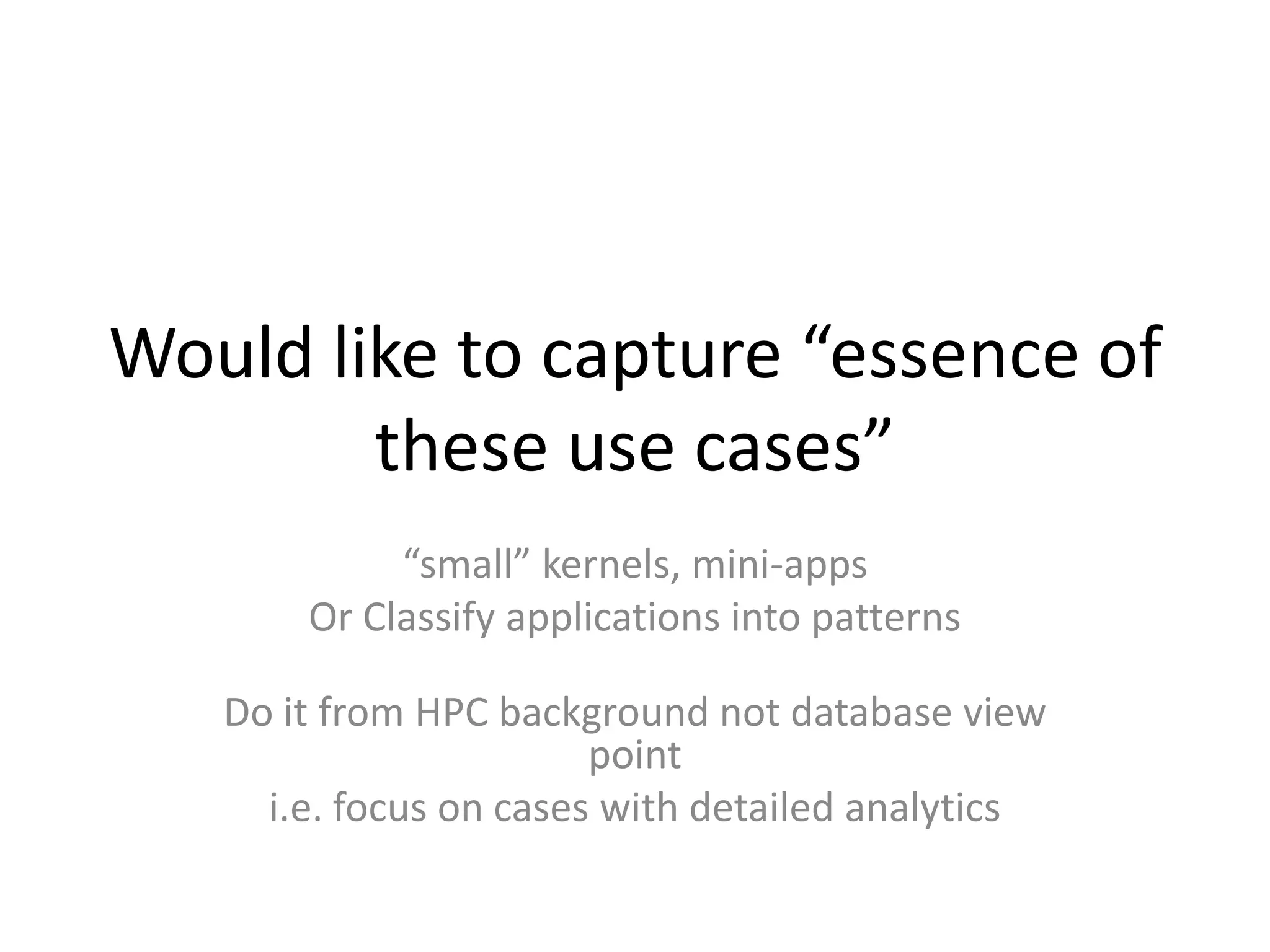 Would like to capture “essence of these use cases”

“small” kernels, mini-apps
Or Classify applications into patterns

Do it from HPC background not database view point
i.e. focus on cases with detailed analytics